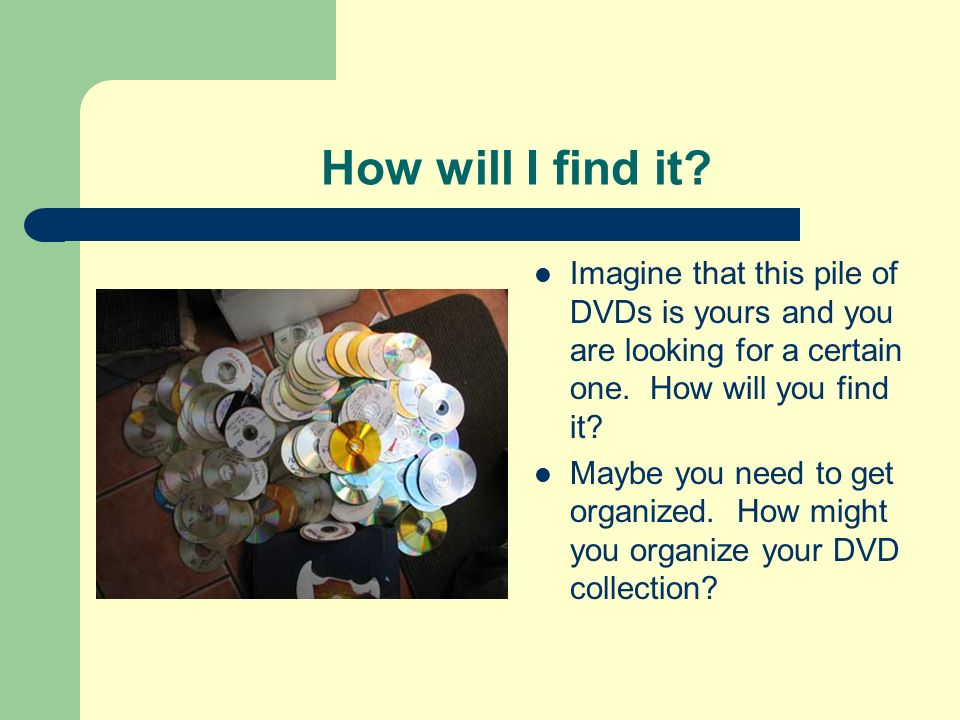 How will I find it?

- Imagine that this pile of DVDs is yours and you are looking for a certain one.  How will you find it?
- Maybe you need to get organized.  How might you organize your DVD collection?